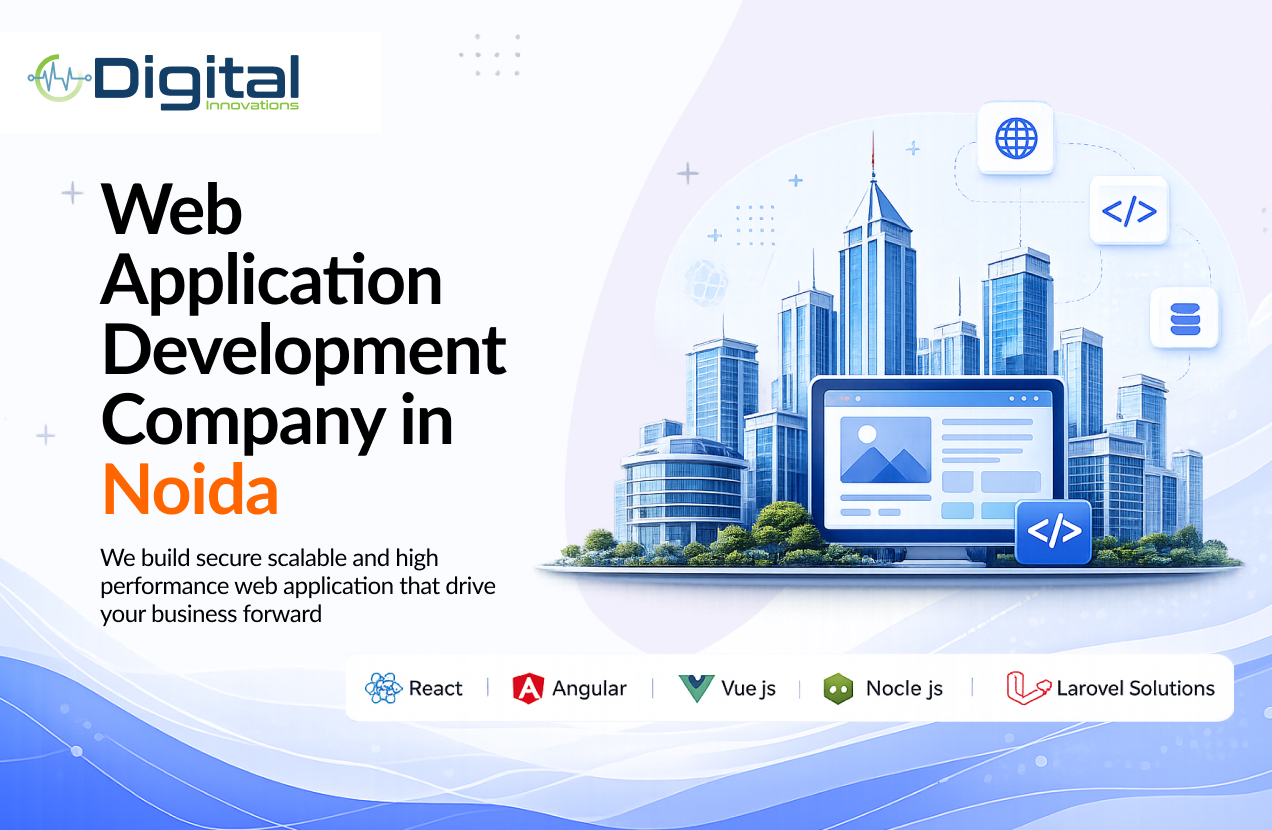 Digital
Innovations

Web Application Development Company in Noida

We build secure scalable and high performance web application that drive your business forward

</>

</>

React | Angular | Vue js | Nocle js | Larovel Solutions